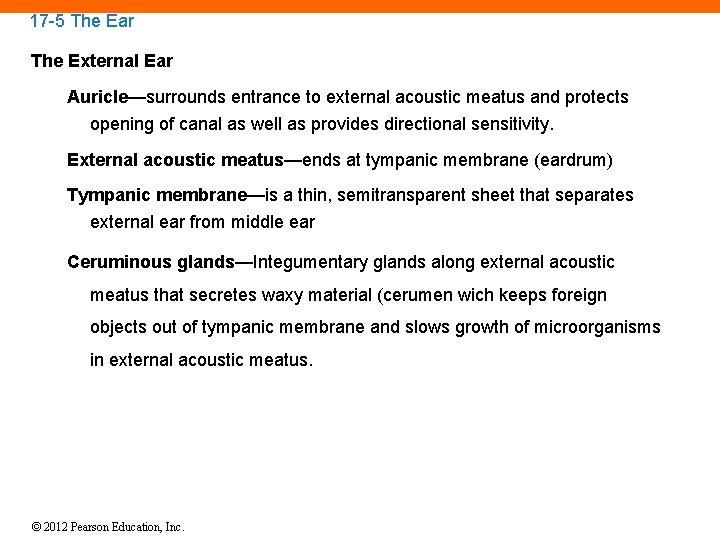 17-5 The Ear

The External Ear

Auricle—surrounds entrance to external acoustic meatus and protects opening of canal as well as provides directional sensitivity.

External acoustic meatus—ends at tympanic membrane (eardrum)

Tympanic membrane—is a thin, semitransparent sheet that separates external ear from middle ear

Ceruminous glands—Integumentary glands along external acoustic meatus that secretes waxy material (cerumen wich keeps foreign objects out of tympanic membrane and slows growth of microorganisms in external acoustic meatus.

© 2012 Pearson Education, Inc.